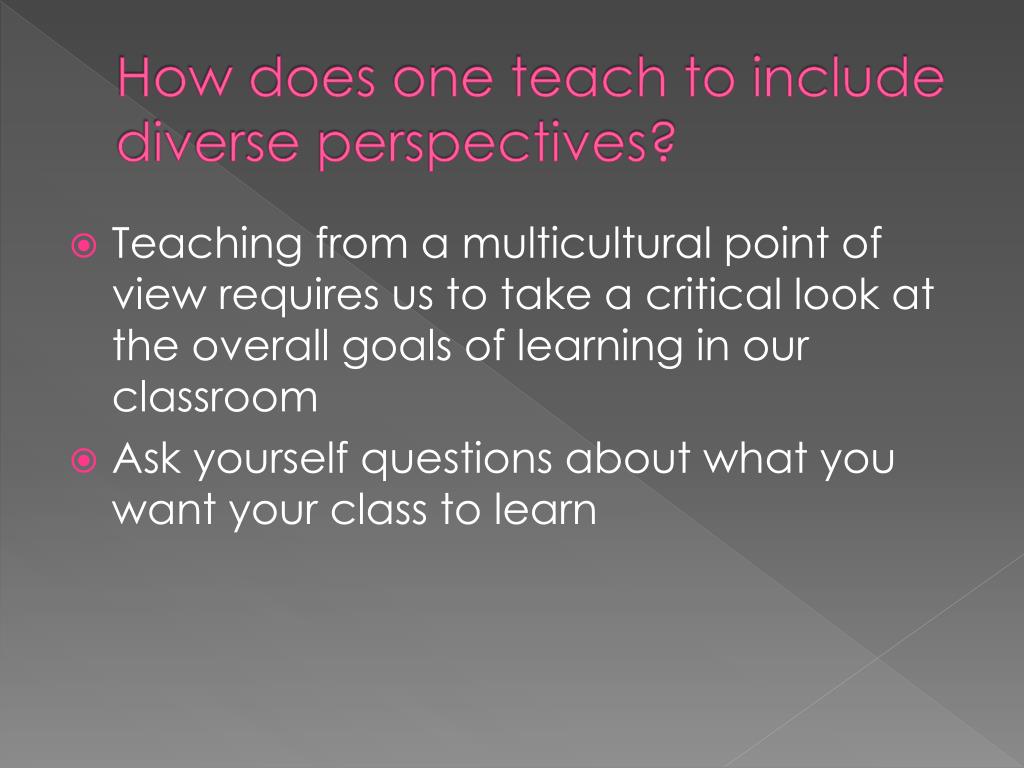 How does one teach to include diverse perspectives?

Teaching from a multicultural point of view requires us to take a critical look at the overall goals of learning in our classroom

Ask yourself questions about what you want your class to learn